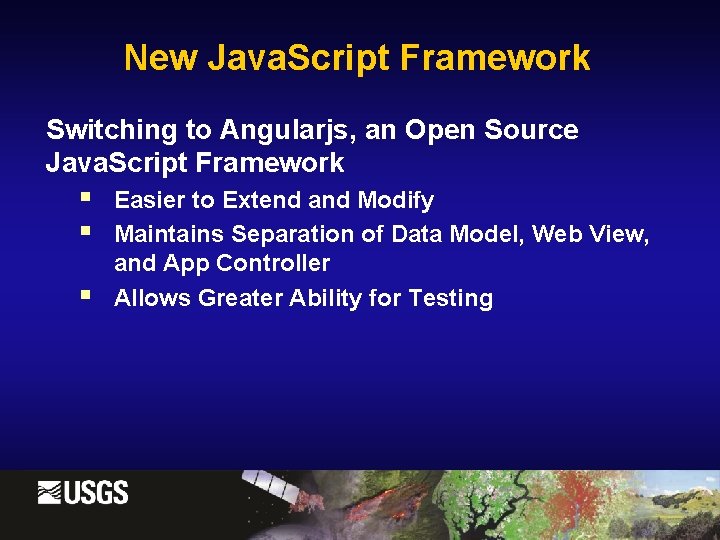 New JavaScript Framework

Switching to Angularjs, an Open Source JavaScript Framework

- Easier to Extend and Modify
- Maintains Separation of Data Model, Web View, and App Controller
- Allows Greater Ability for Testing

USGS